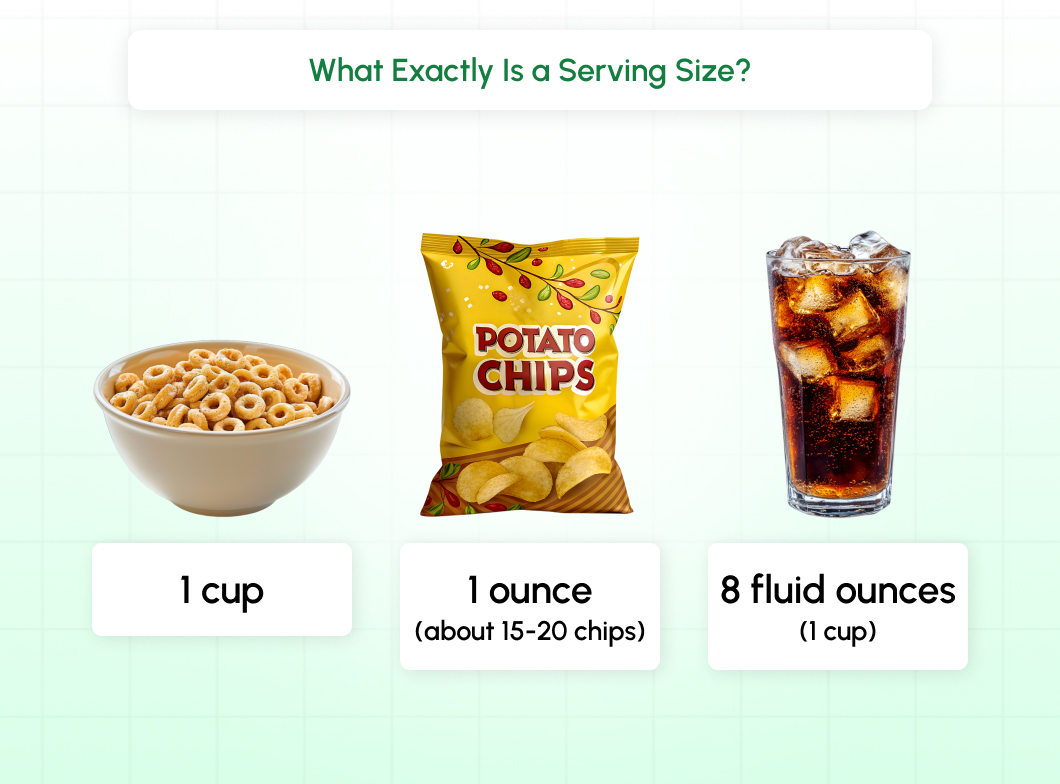 What Exactly Is a Serving Size?

POTATO CHIPS

1 cup

1 ounce
(about 15-20 chips)

8 fluid ounces
(1 cup)